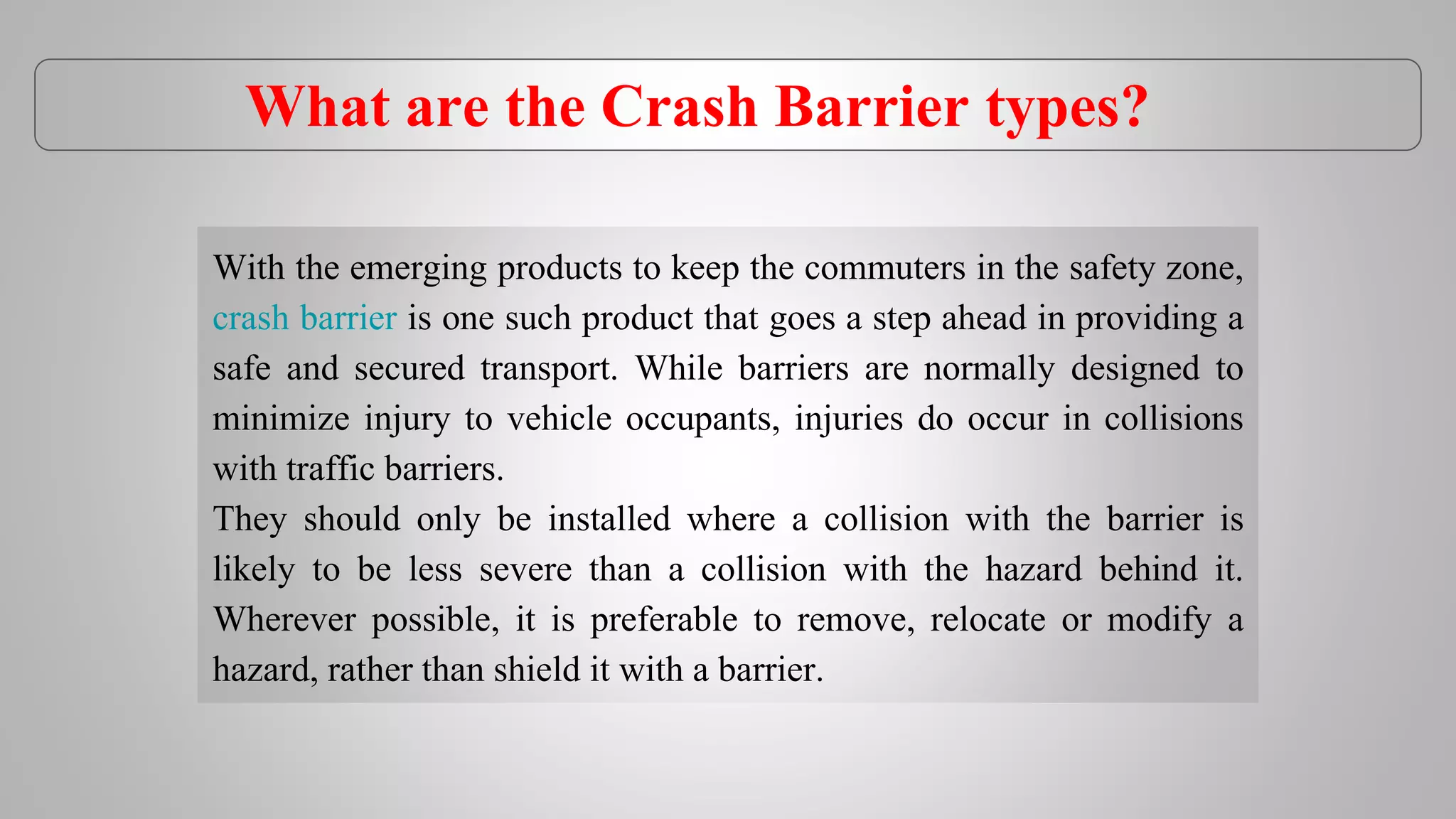 What are the Crash Barrier types?

With the emerging products to keep the commuters in the safety zone, crash barrier is one such product that goes a step ahead in providing a safe and secured transport. While barriers are normally designed to minimize injury to vehicle occupants, injuries do occur in collisions with traffic barriers.

They should only be installed where a collision with the barrier is likely to be less severe than a collision with the hazard behind it. Wherever possible, it is preferable to remove, relocate or modify a hazard, rather than shield it with a barrier.